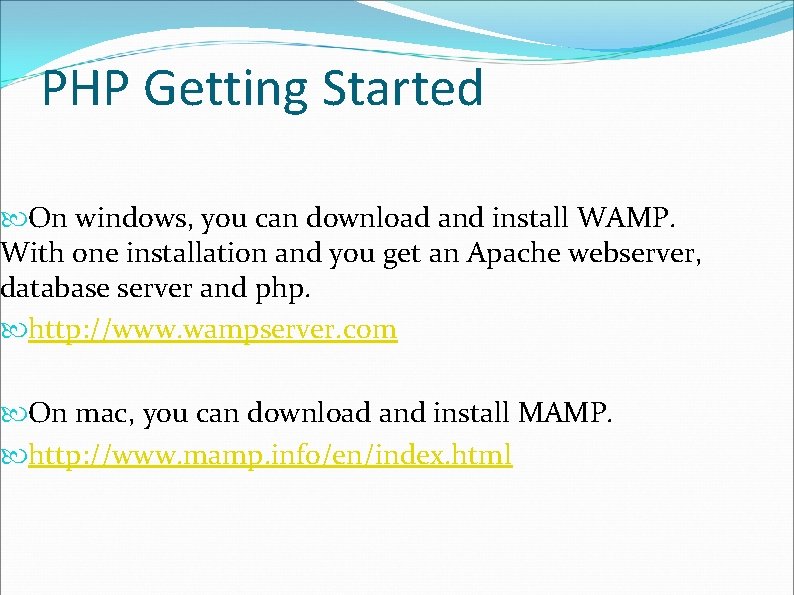 PHP Getting Started

On windows, you can download and install WAMP. With one installation and you get an Apache webserver, database server and php.

http://www.wampserver.com

On mac, you can download and install MAMP.

http://www.mamp.info/en/index.html